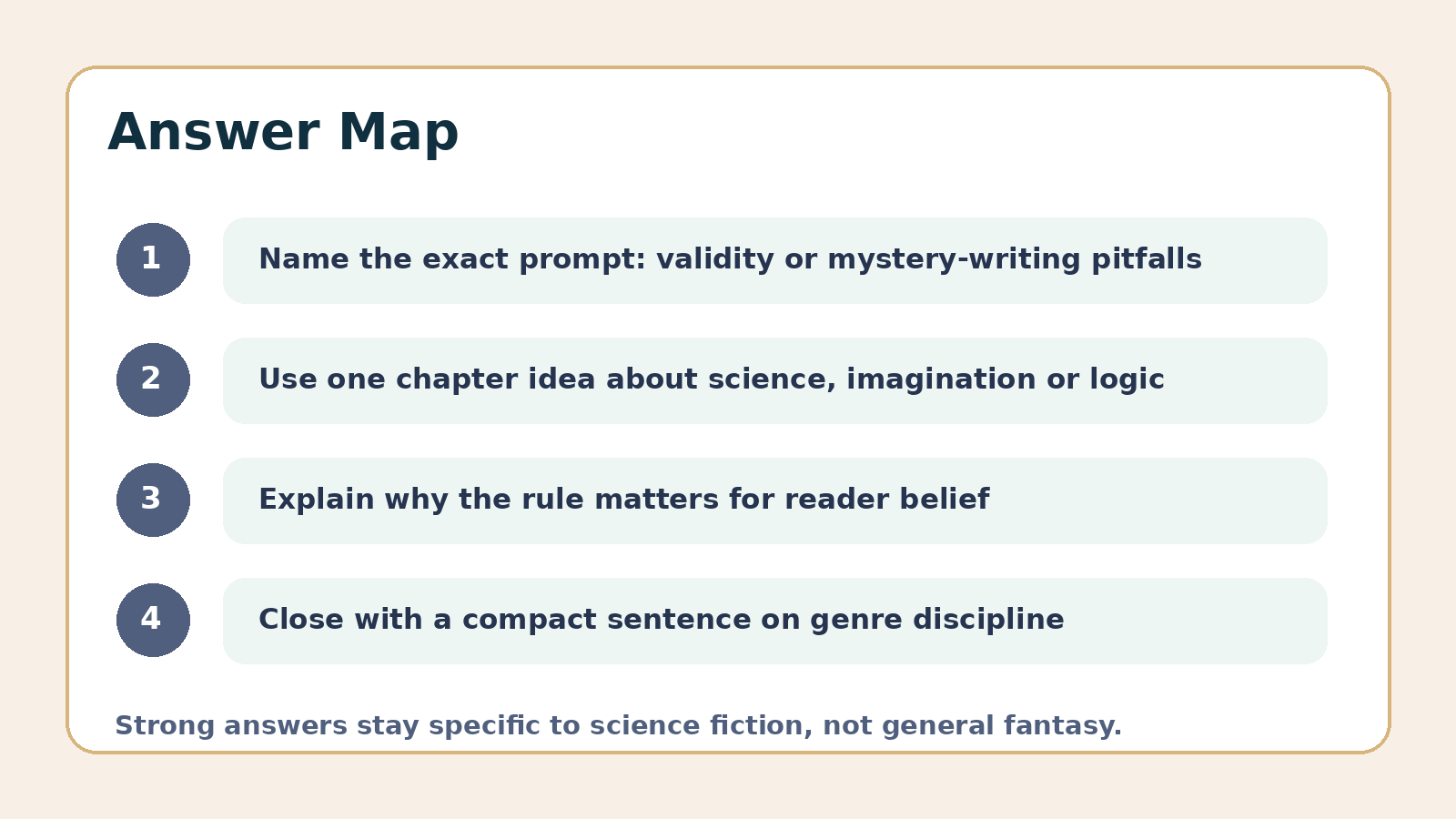 Answer Map

1 Name the exact prompt: validity or mystery-writing pitfalls

2 Use one chapter idea about science, imagination or logic

3 Explain why the rule matters for reader belief

4 Close with a compact sentence on genre discipline

Strong answers stay specific to science fiction, not general fantasy.